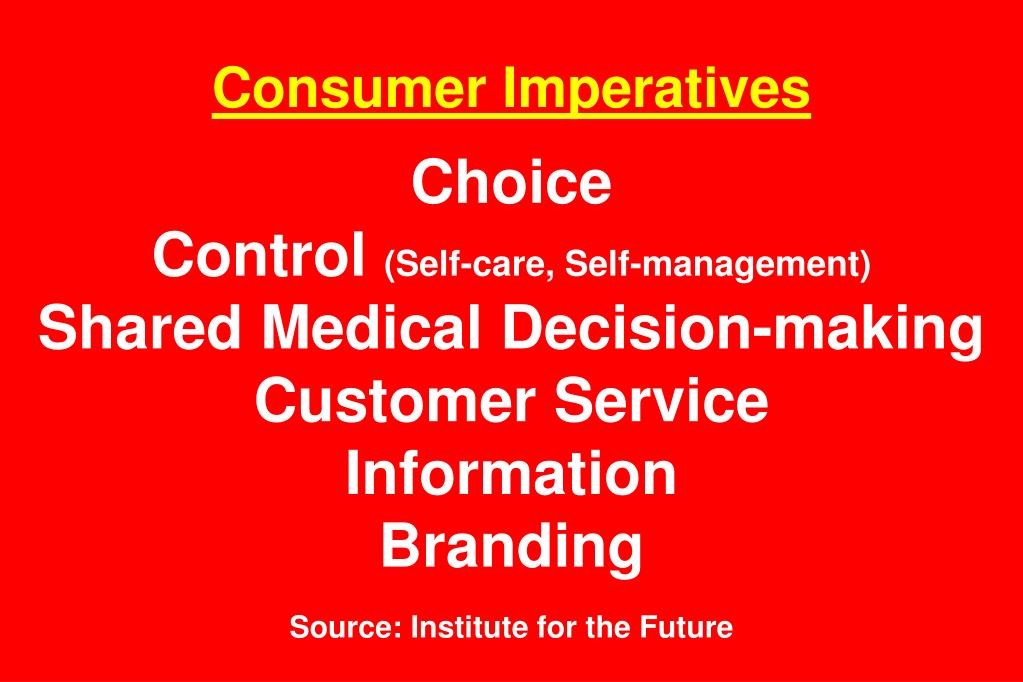 Consumer Imperatives

Choice
Control (Self-care, Self-management)
Shared Medical Decision-making
Customer Service
Information
Branding

Source: Institute for the Future